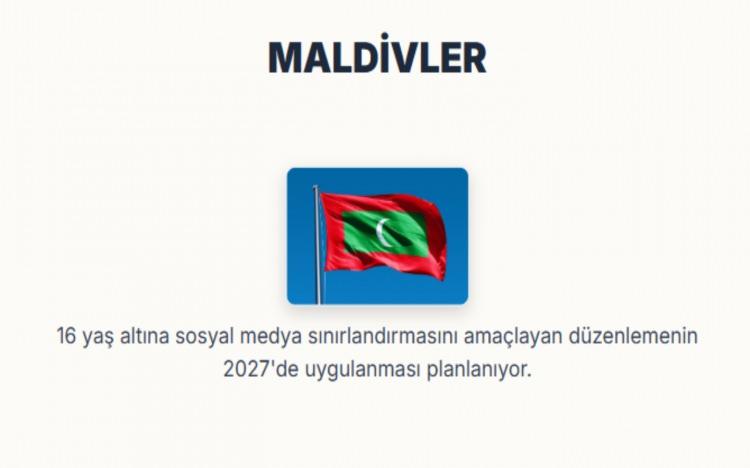 MALDİVLER

16 yaş altına sosyal medya sınırlandırmasını amaçlayan düzenlemenin 2027'de uygulanması planlanıyor.